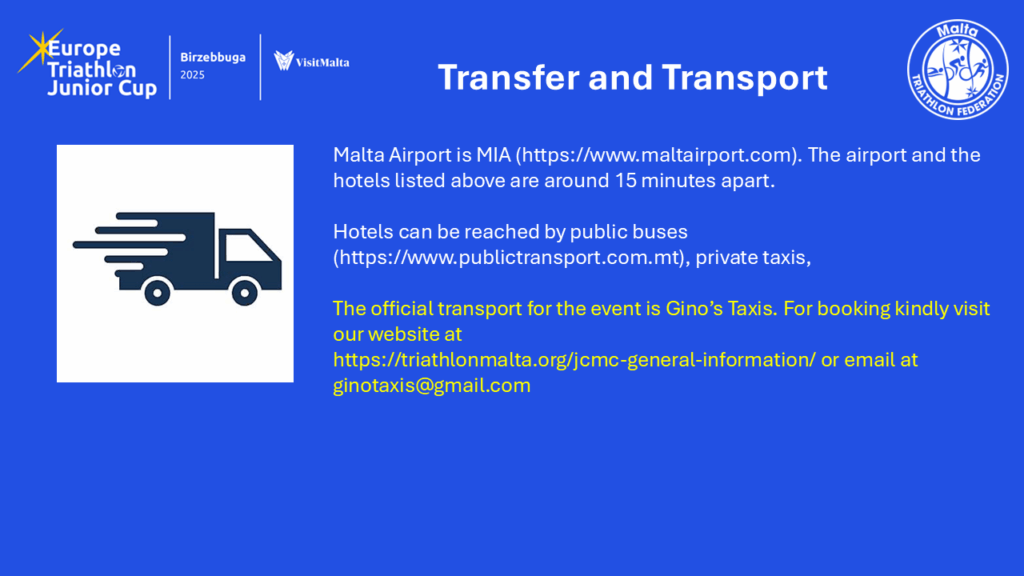 Europe Triathlon Junior Cup

Birzebbuga 2025

VisitMalta

Transfer and Transport

Malta TRIATHLON FEDERATION

Malta Airport is MIA (https://www.maltairport.com). The airport and the hotels listed above are around 15 minutes apart.

Hotels can be reached by public buses (https://www.publictransport.com.mt), private taxis,

The official transport for the event is Gino's Taxis. For booking kindly visit our website at https://triathlonmalta.org/jcmc-general-information/ or email at ginotaxis@gmail.com